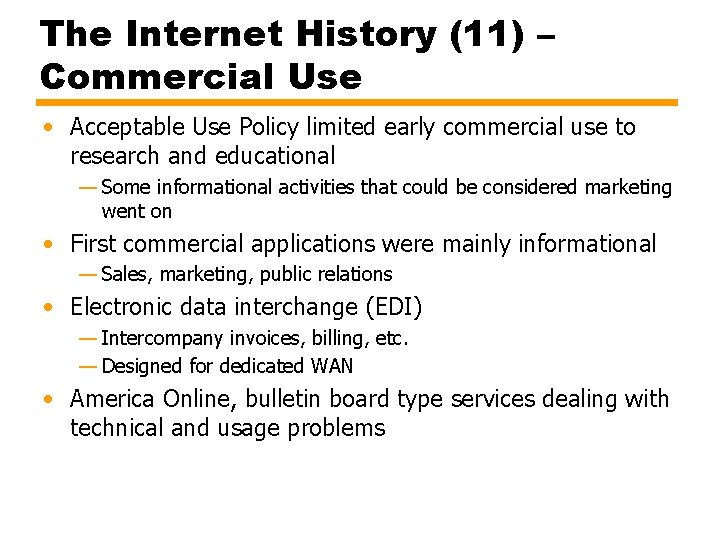 The Internet History (11) – Commercial Use

• Acceptable Use Policy limited early commercial use to research and educational

— Some informational activities that could be considered marketing went on

• First commercial applications were mainly informational

— Sales, marketing, public relations

• Electronic data interchange (EDI)

— Intercompany invoices, billing, etc.

— Designed for dedicated WAN

• America Online, bulletin board type services dealing with technical and usage problems